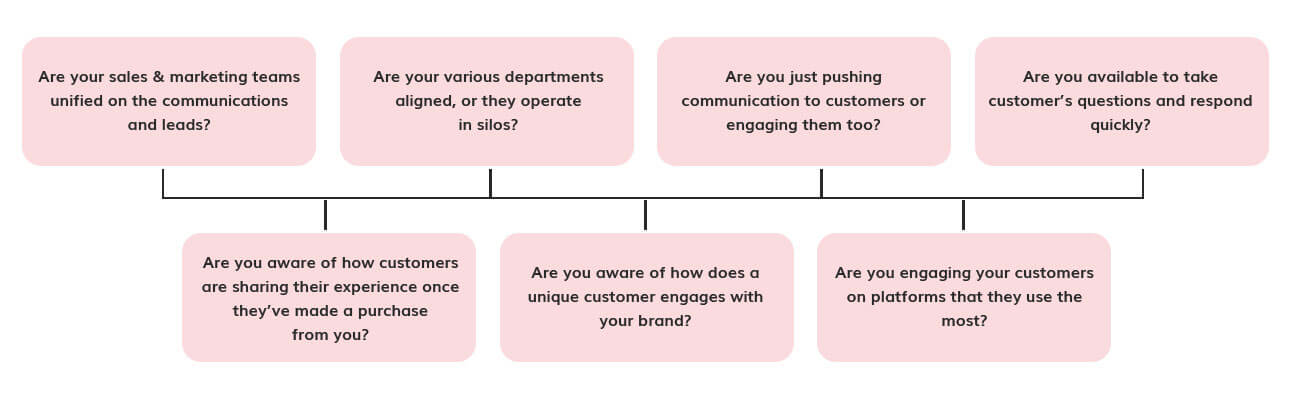 Are your sales & marketing teams unified on the communications and leads?

Are your various departments aligned, or they operate in silos?

Are you just pushing communication to customers or engaging them too?

Are you available to take customer's questions and respond quickly?

Are you aware of how customers are sharing their experience once they've made a purchase from you?

Are you aware of how does a unique customer engages with your brand?

Are you engaging your customers on platforms that they use the most?